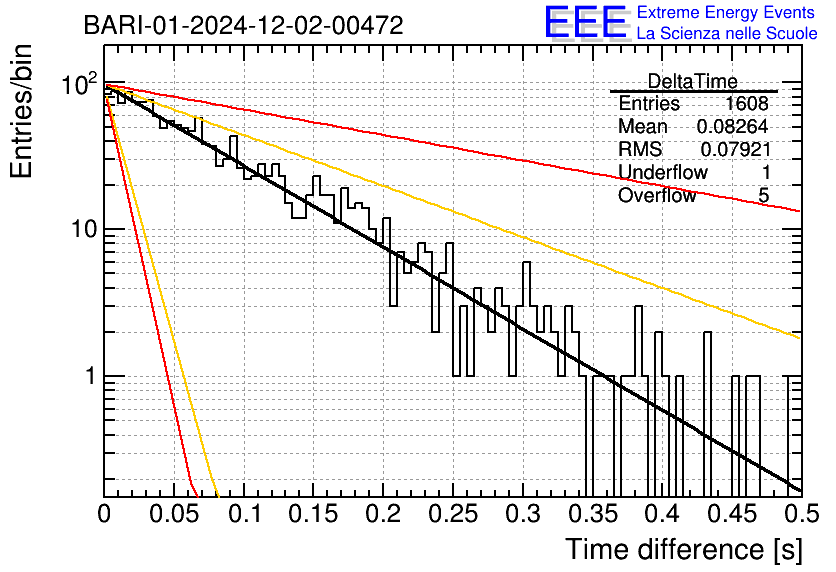 BARI-01-2024-12-02-00472

EEE Extreme Energy Events
La Scienza nelle Scuole

| DeltaTime | |
|---|---|
| Entries | 1608 |
| Mean | 0.08264 |
| RMS | 0.07921 |
| Underflow | 1 |
| Overflow | 5 |

Entries/bin

$10^2$

10

1

0 0.05 0.1 0.15 0.2 0.25 0.3 0.35 0.4 0.45 0.5

Time difference [s]